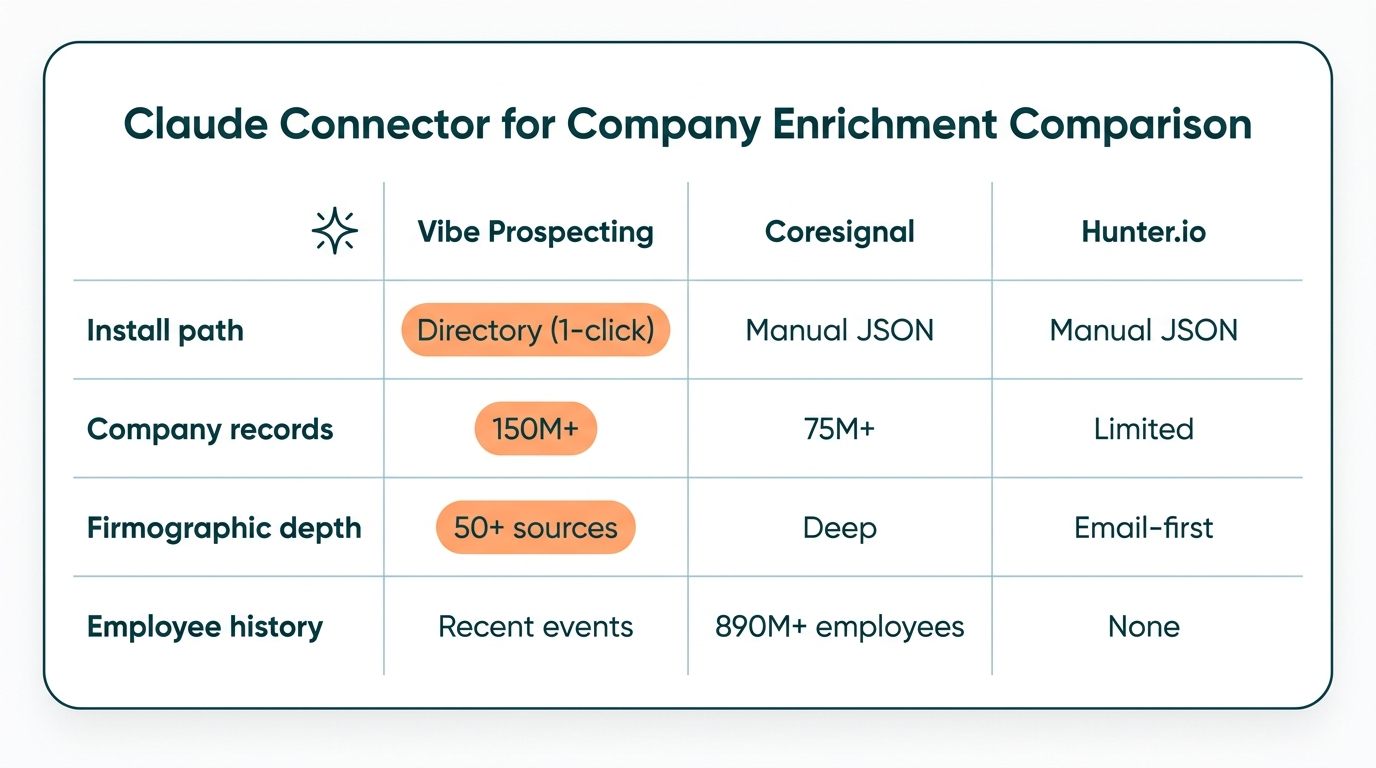 Claude Connector for Company Enrichment Comparison

| | Vibe Prospecting | Coresignal | Hunter.io |
|---|---|---|---|
| Install path | Directory (1-click) | Manual JSON | Manual JSON |
| Company records | 150M+ | 75M+ | Limited |
| Firmographic depth | 50+ sources | Deep | Email-first |
| Employee history | Recent events | 890M+ employees | None |